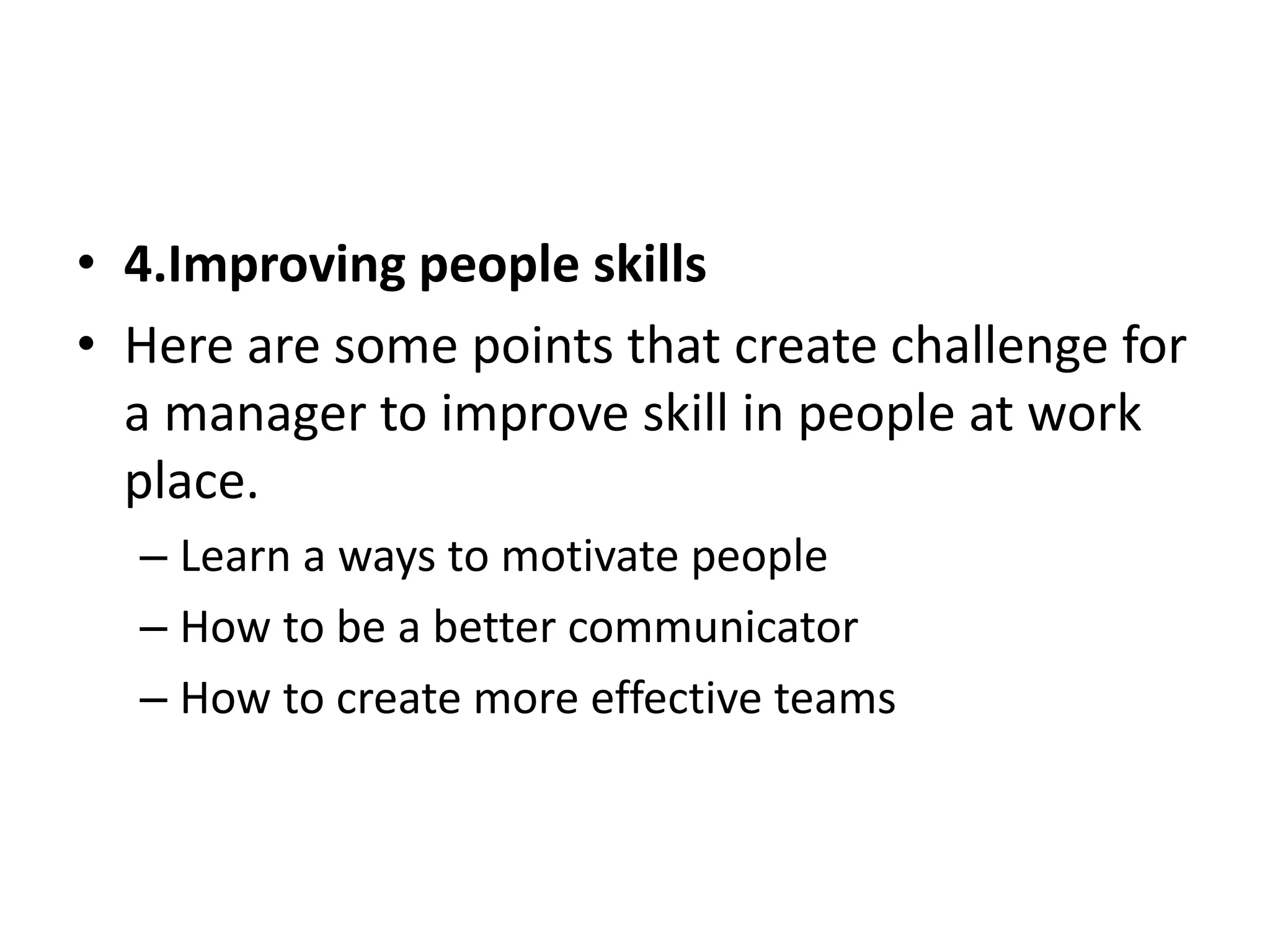 • 4.Improving people skills
• Here are some points that create challenge for a manager to improve skill in people at work place.
– Learn a ways to motivate people
– How to be a better communicator
– How to create more effective teams